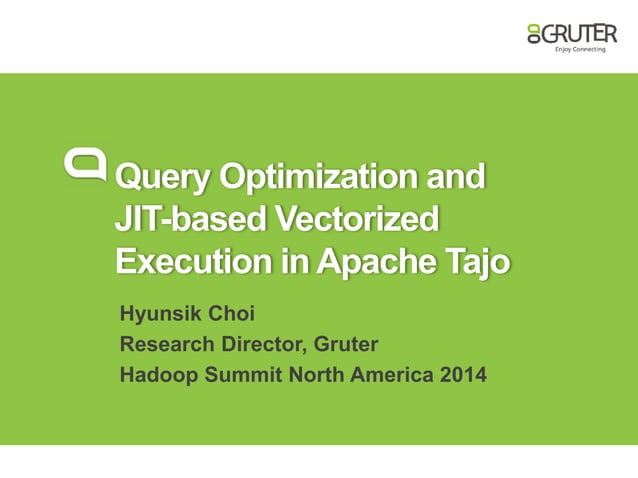 GRUTER
Enjoy Connecting

Query Optimization and JIT-based Vectorized Execution in Apache Tajo

Hyunsik Choi
Research Director, Gruter
Hadoop Summit North America 2014